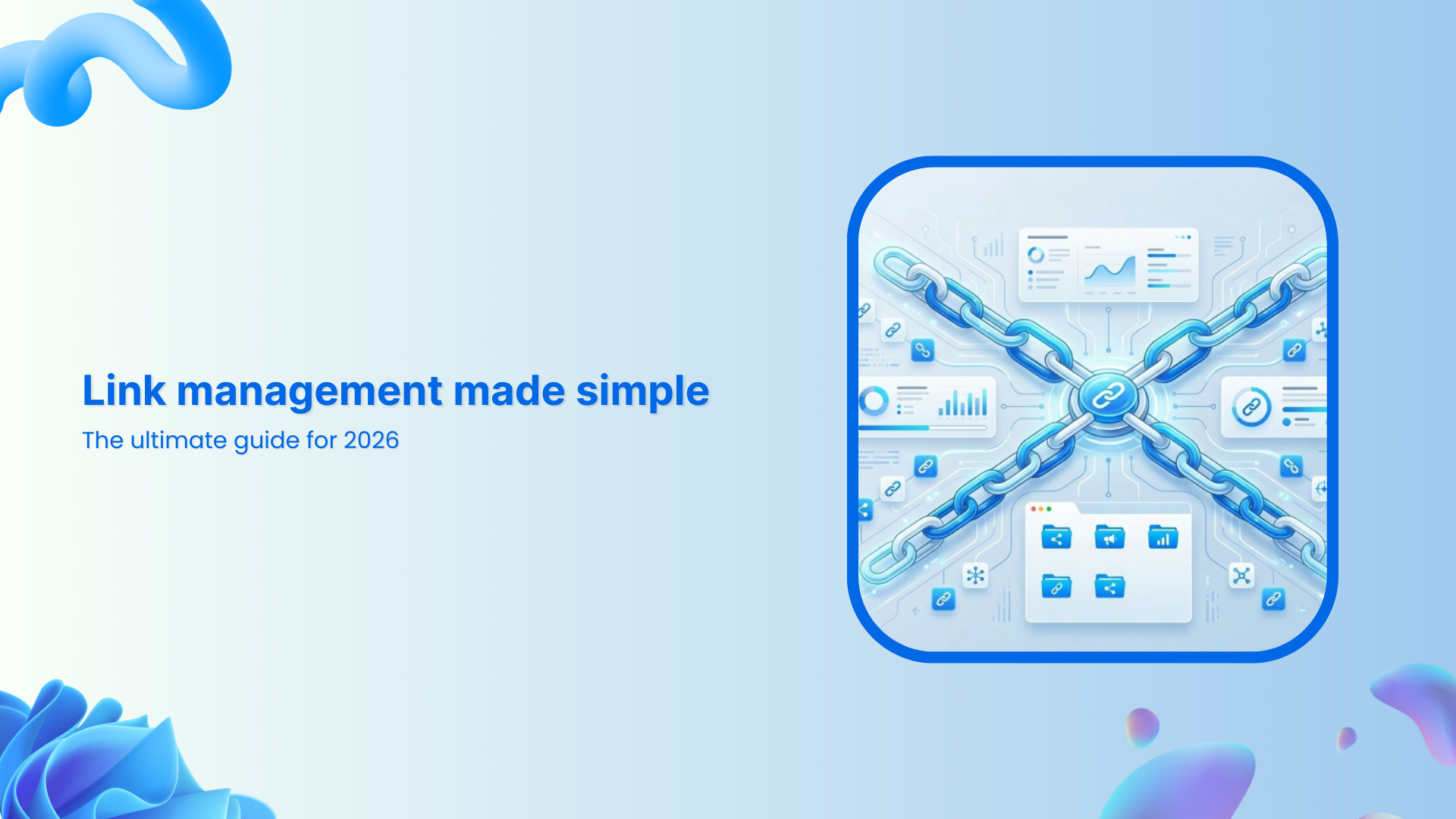 Link management made simple

The ultimate guide for 2026